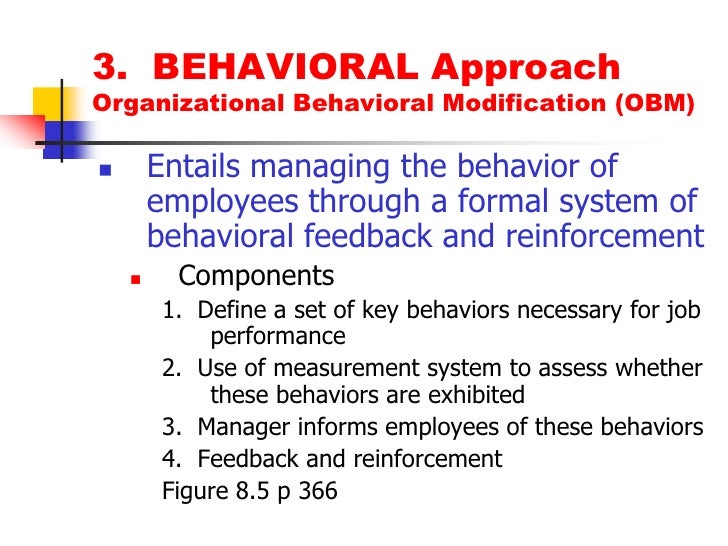 3. BEHAVIORAL Approach
Organizational Behavioral Modification (OBM)

Entails managing the behavior of employees through a formal system of behavioral feedback and reinforcement

Components

1. Define a set of key behaviors necessary for job performance
2. Use of measurement system to assess whether these behaviors are exhibited
3. Manager informs employees of these behaviors
4. Feedback and reinforcement

Figure 8.5 p 366